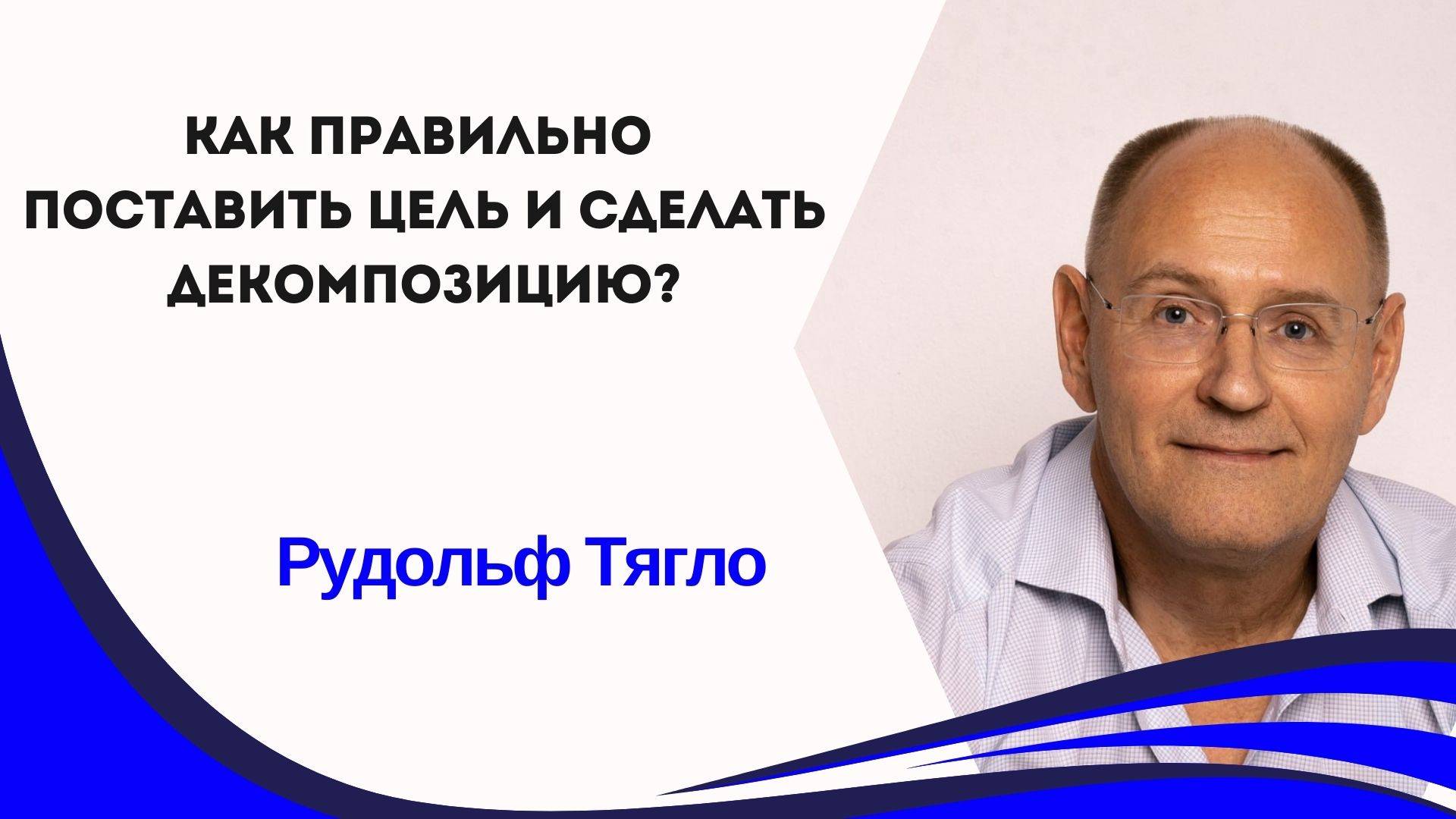 КАК ПРАВИЛЬНО ПОСТАВИТЬ ЦЕЛЬ И СДЕЛАТЬ ДЕКОМПОЗИЦИЮ?

Рудольф Тягло